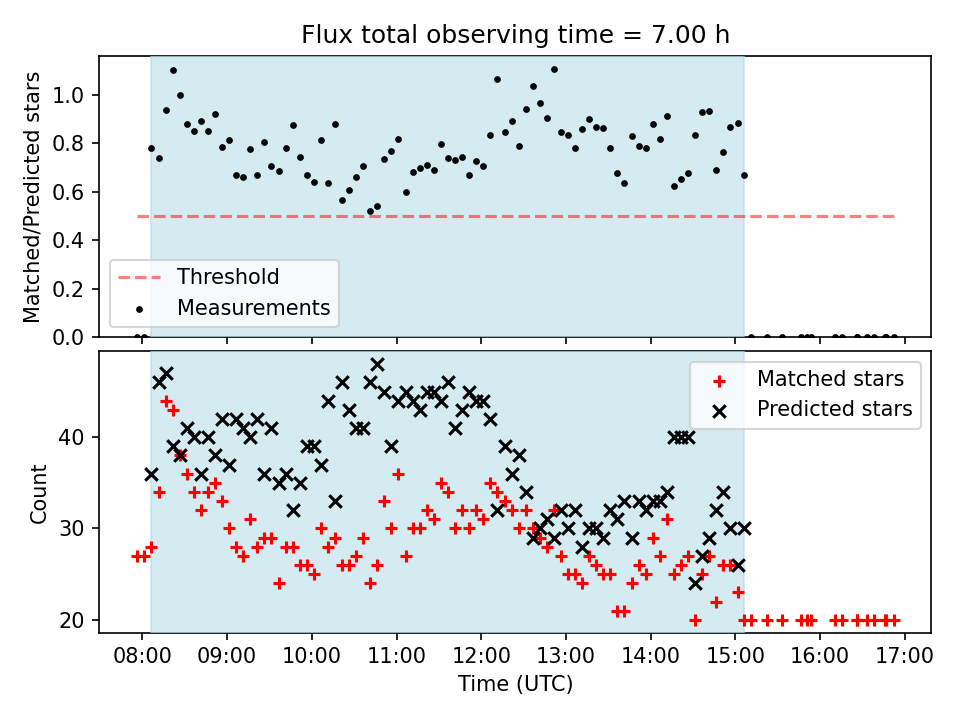 Flux total observing time = 7.00 h

Matched/Predicted stars

1.0
0.8
0.6
0.4
0.2
0.0

Threshold
Measurements

Count

40
30
20

Matched stars
Predicted stars

08:00
09:00
10:00
11:00
12:00
13:00
14:00
15:00
16:00
17:00

Time (UTC)